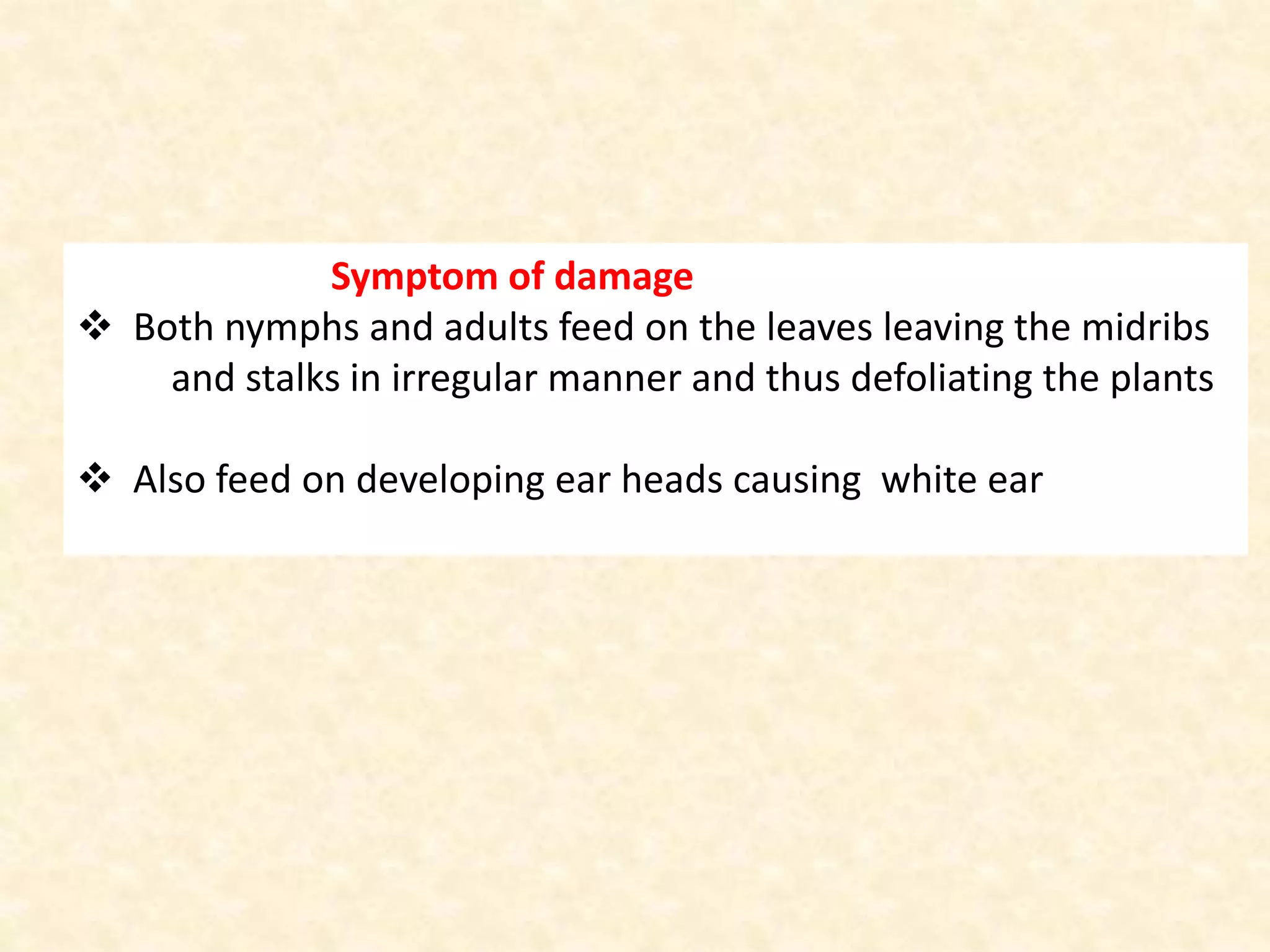 Symptom of damage

❖ Both nymphs and adults feed on the leaves leaving the midribs and stalks in irregular manner and thus defoliating the plants

❖ Also feed on developing ear heads causing  white ear